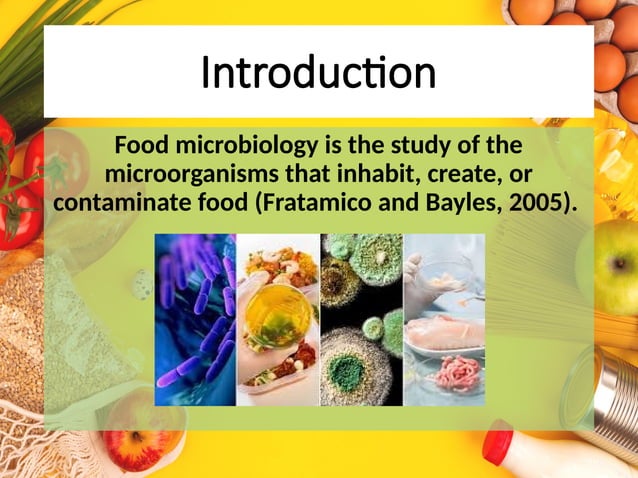 Introduction

Food microbiology is the study of the microorganisms that inhabit, create, or contaminate food (Fratamico and Bayles, 2005).